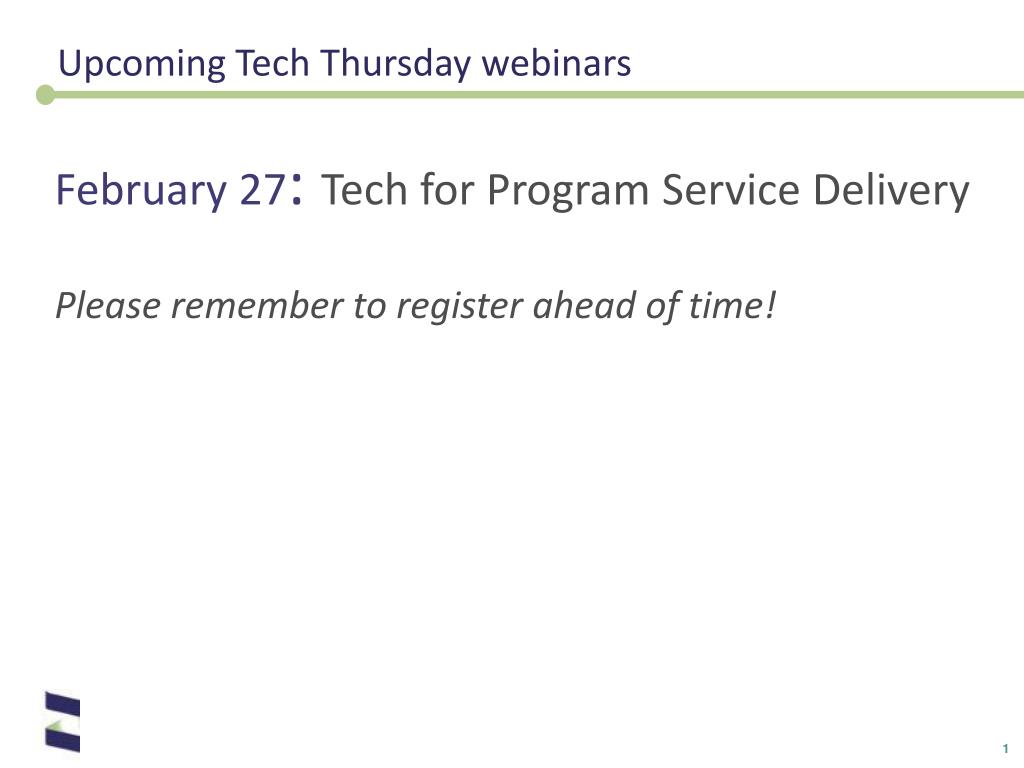 Upcoming Tech Thursday webinars

February 27: Tech for Program Service Delivery

Please remember to register ahead of time!

1